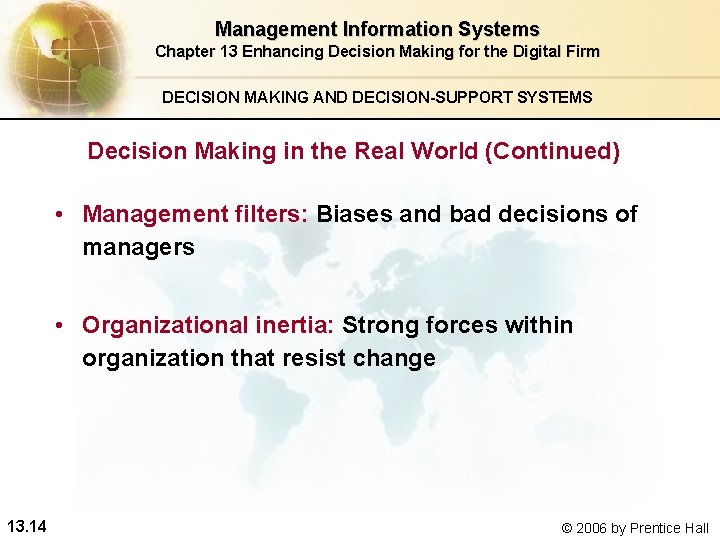 Management Information Systems
Chapter 13 Enhancing Decision Making for the Digital Firm

DECISION MAKING AND DECISION-SUPPORT SYSTEMS

Decision Making in the Real World (Continued)

• Management filters: Biases and bad decisions of managers

• Organizational inertia: Strong forces within organization that resist change

13.14

© 2006 by Prentice Hall